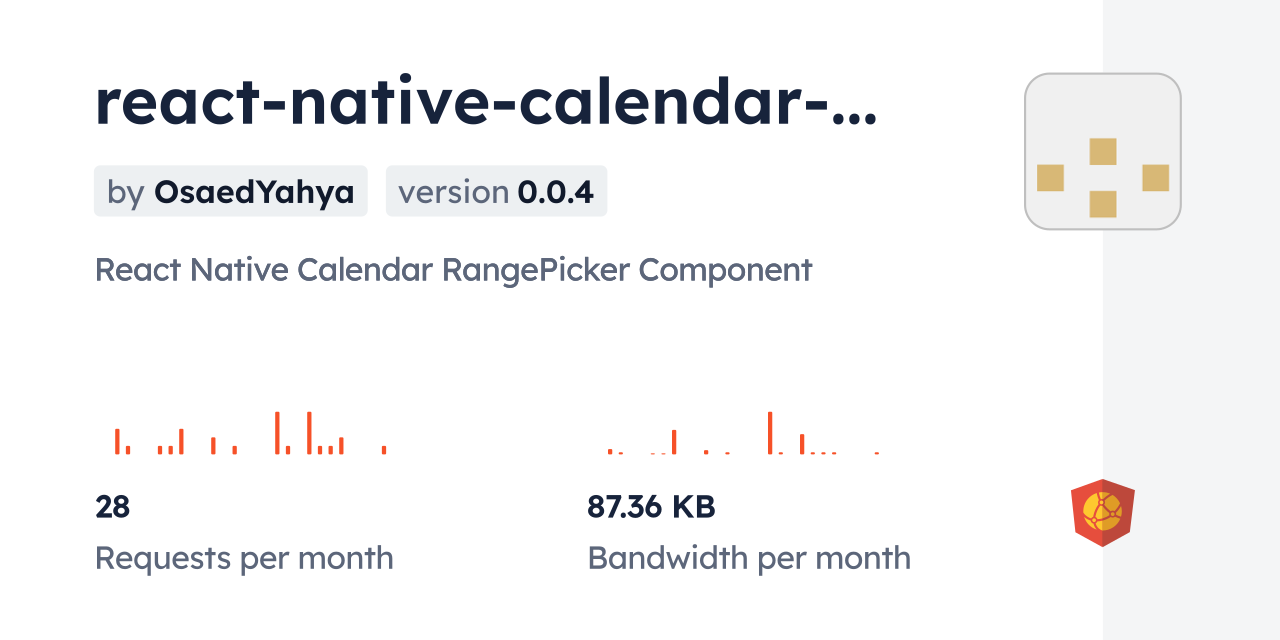 react-native-calendar-...

by OsaedYahya version 0.0.4

React Native Calendar RangePicker Component

28
Requests per month

87.36 KB
Bandwidth per month